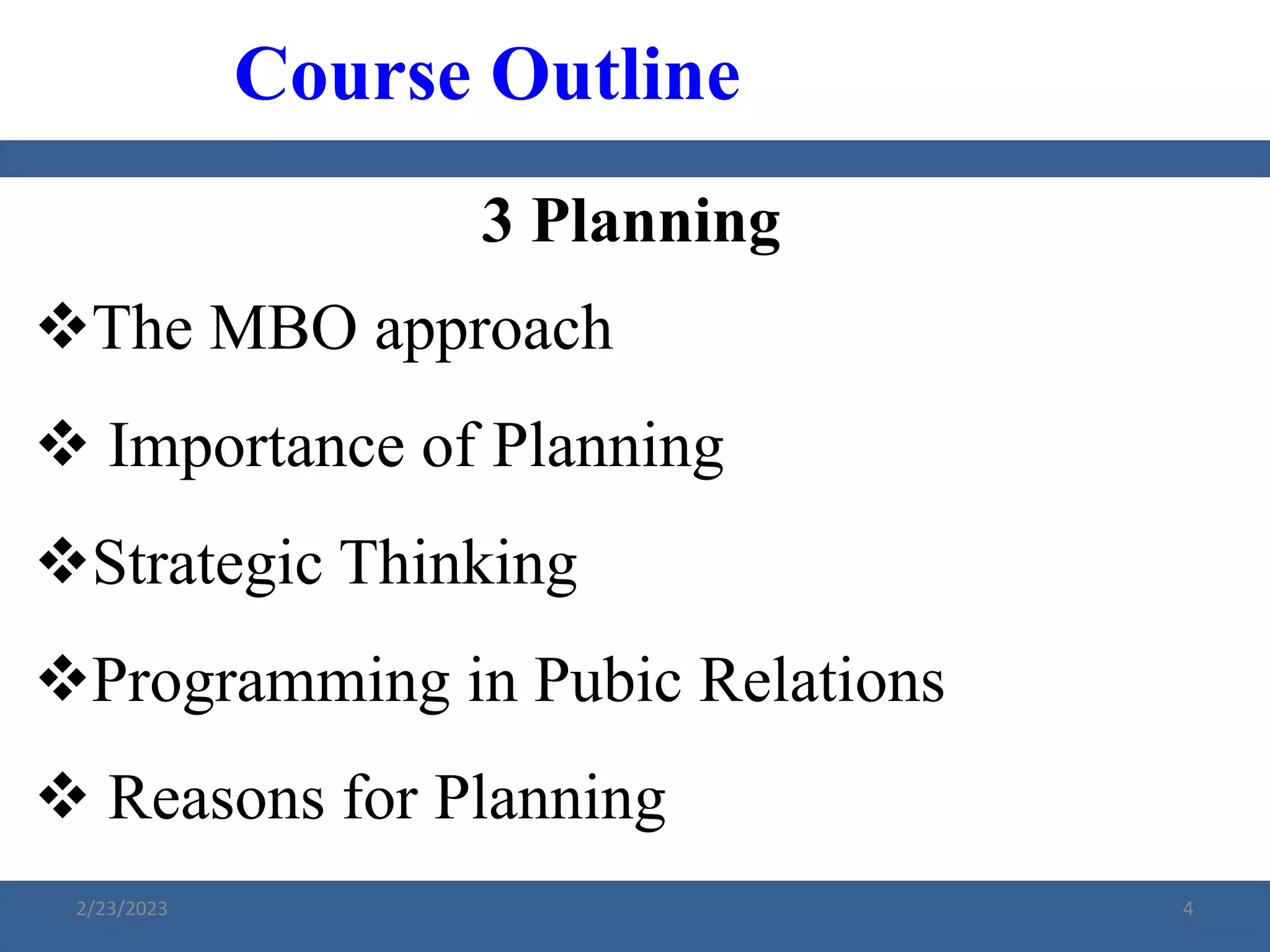 Course Outline

3 Planning

❖The MBO approach

❖ Importance of Planning

❖Strategic Thinking

❖Programming in Pubic Relations

❖ Reasons for Planning

2/23/2023

4